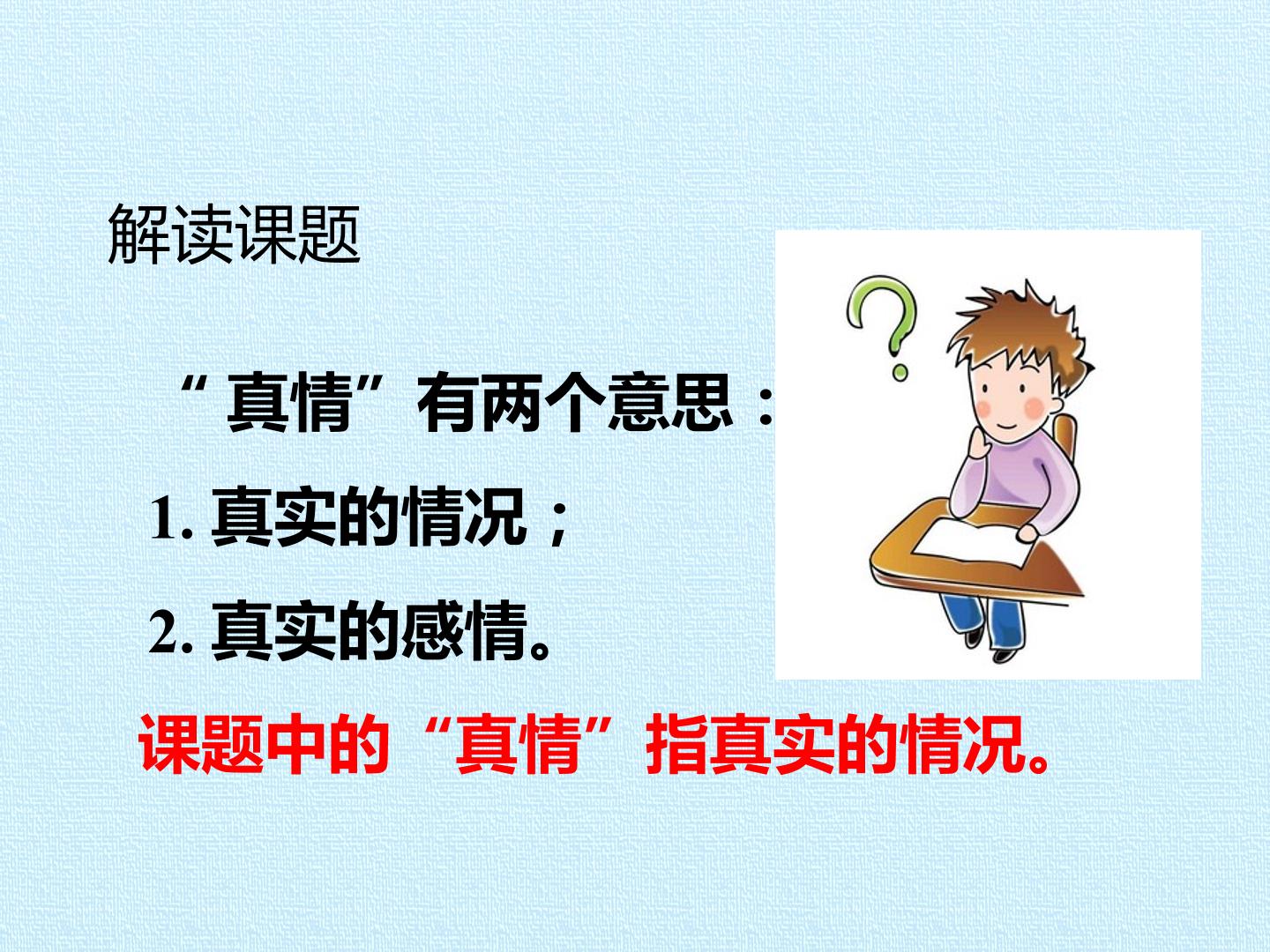 解读课题

“真情”有两个意思：

1. 真实的情况；

2. 真实的感情。

课题中的“真情”指真实的情况。